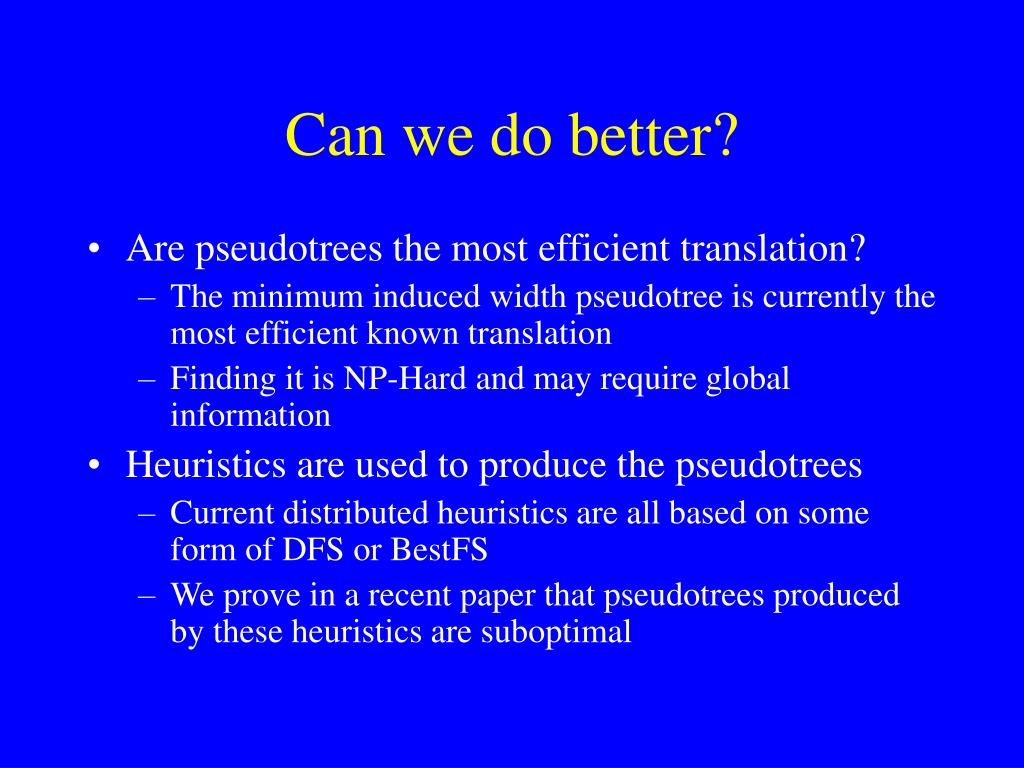 Can we do better?

• Are pseudotrees the most efficient translation?
– The minimum induced width pseudotree is currently the most efficient known translation
– Finding it is NP-Hard and may require global information

• Heuristics are used to produce the pseudotrees
– Current distributed heuristics are all based on some form of DFS or BestFS
– We prove in a recent paper that pseudotrees produced by these heuristics are suboptimal